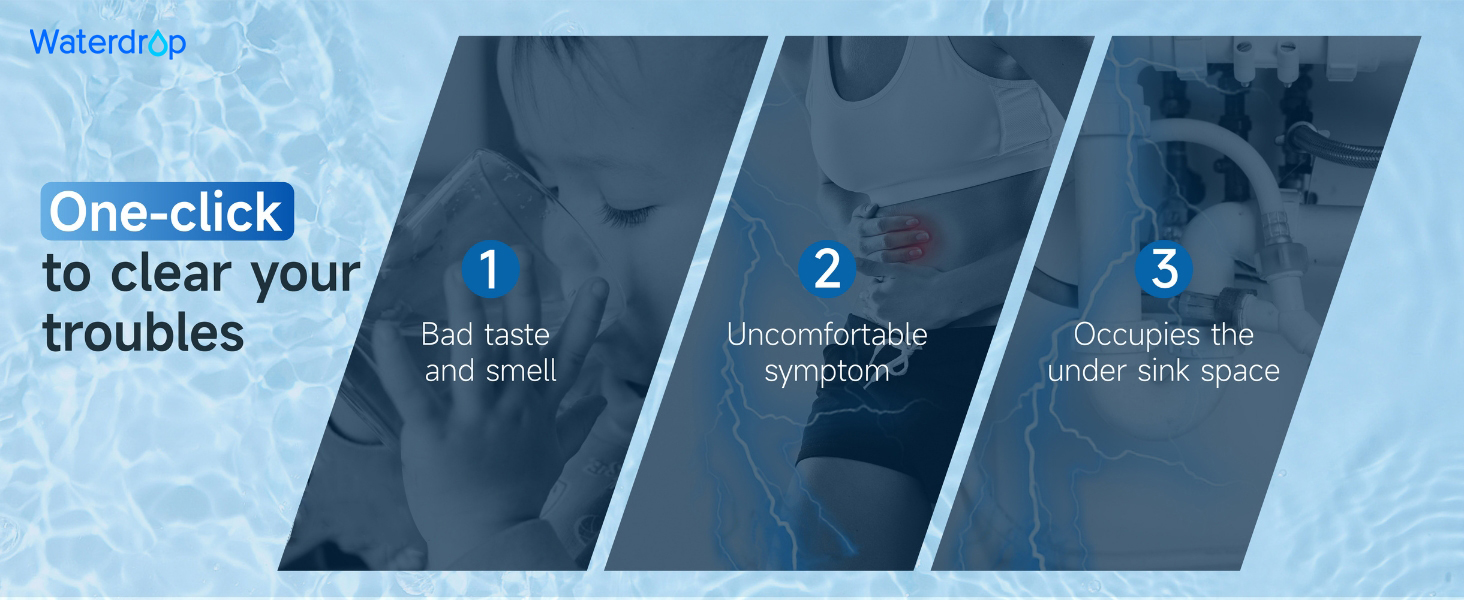 Waterdrop

One-click to clear your troubles

1
Bad taste and smell

2
Uncomfortable symptom

3
Occupies the under sink space